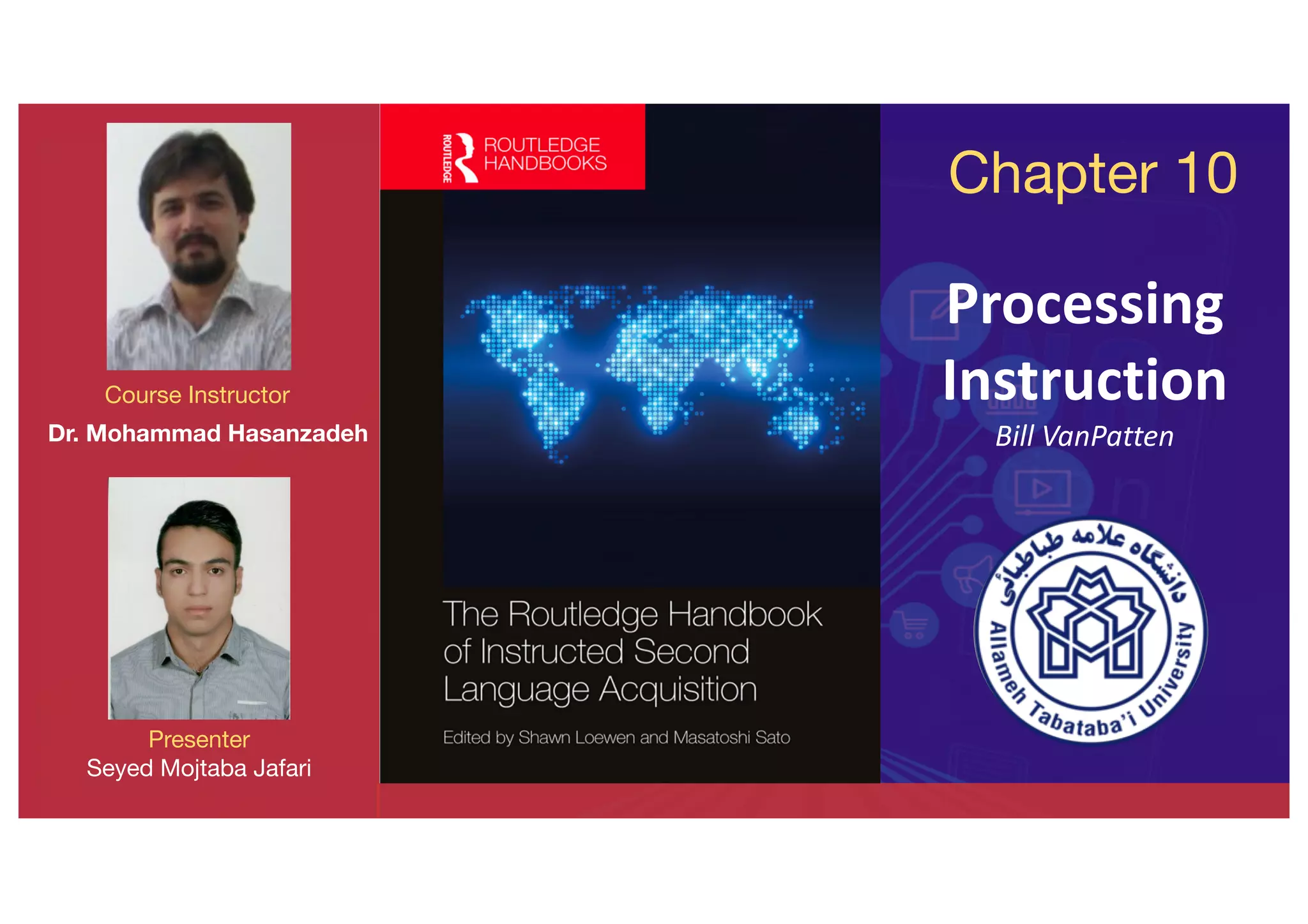 Course Instructor
Dr. Mohammad Hasanzadeh

Presenter
Seyed Mojtaba Jafari

ROUTLEDGE
ROUTLEDGE HANDBOOKS

The Routledge Handbook of Instructed Second Language Acquisition

Edited by Shawn Loewen and Masatoshi Sato

Chapter 10

Processing Instruction

Bill VanPatten

دانشگاه علامه طباطبائی
Allameh Tabataba'i University